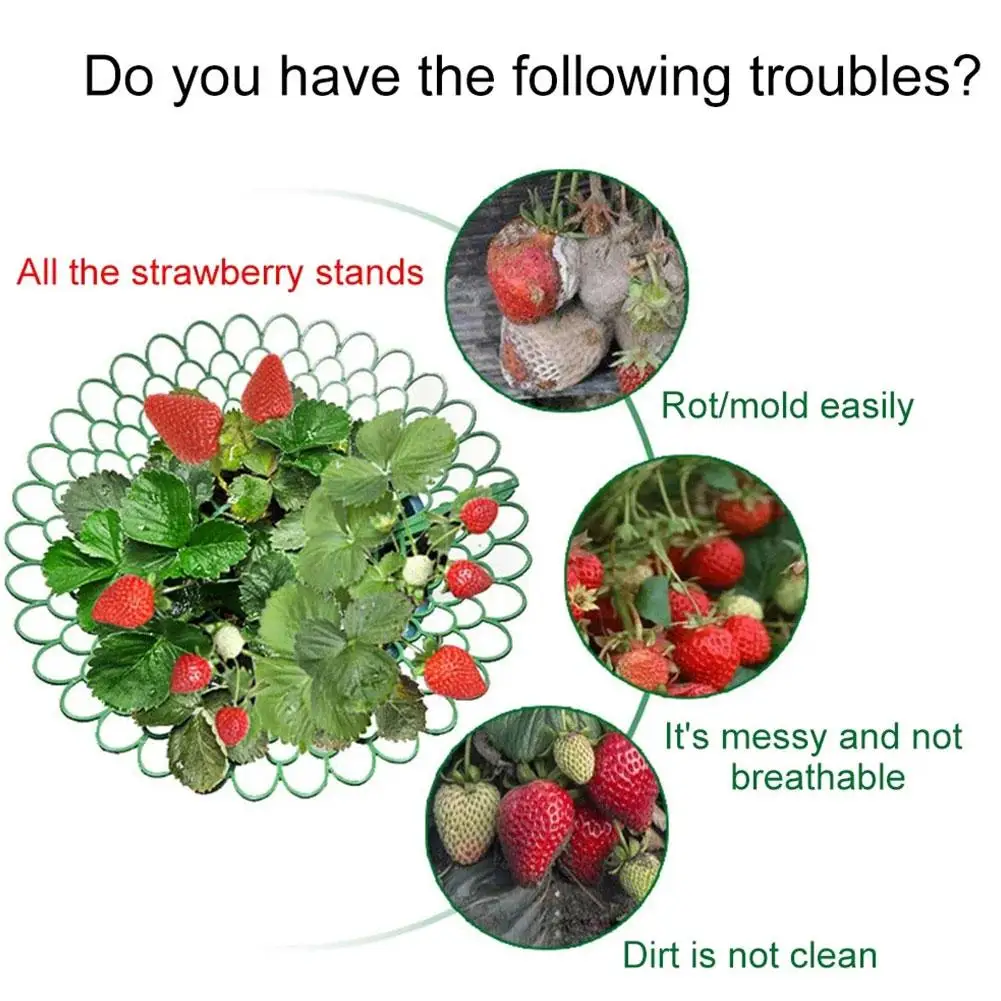 Do you have the following troubles?

All the strawberry stands

Rot/mold easily

It's messy and not breathable

Dirt is not clean